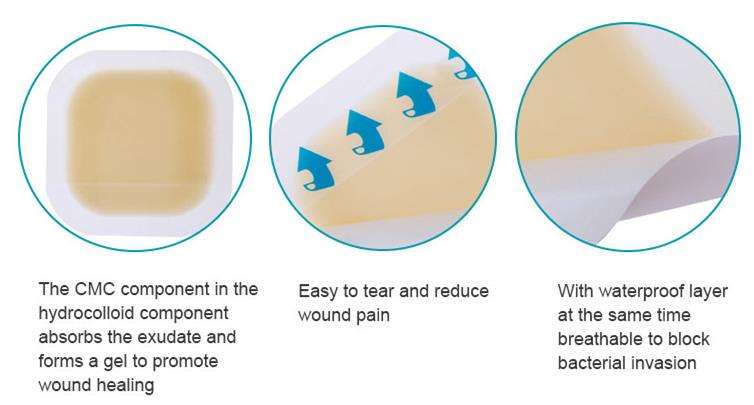 The CMC component in the hydrocolloid component absorbs the exudate and forms a gel to promote wound healing

Easy to tear and reduce wound pain

With waterproof layer at the same time breathable to block bacterial invasion